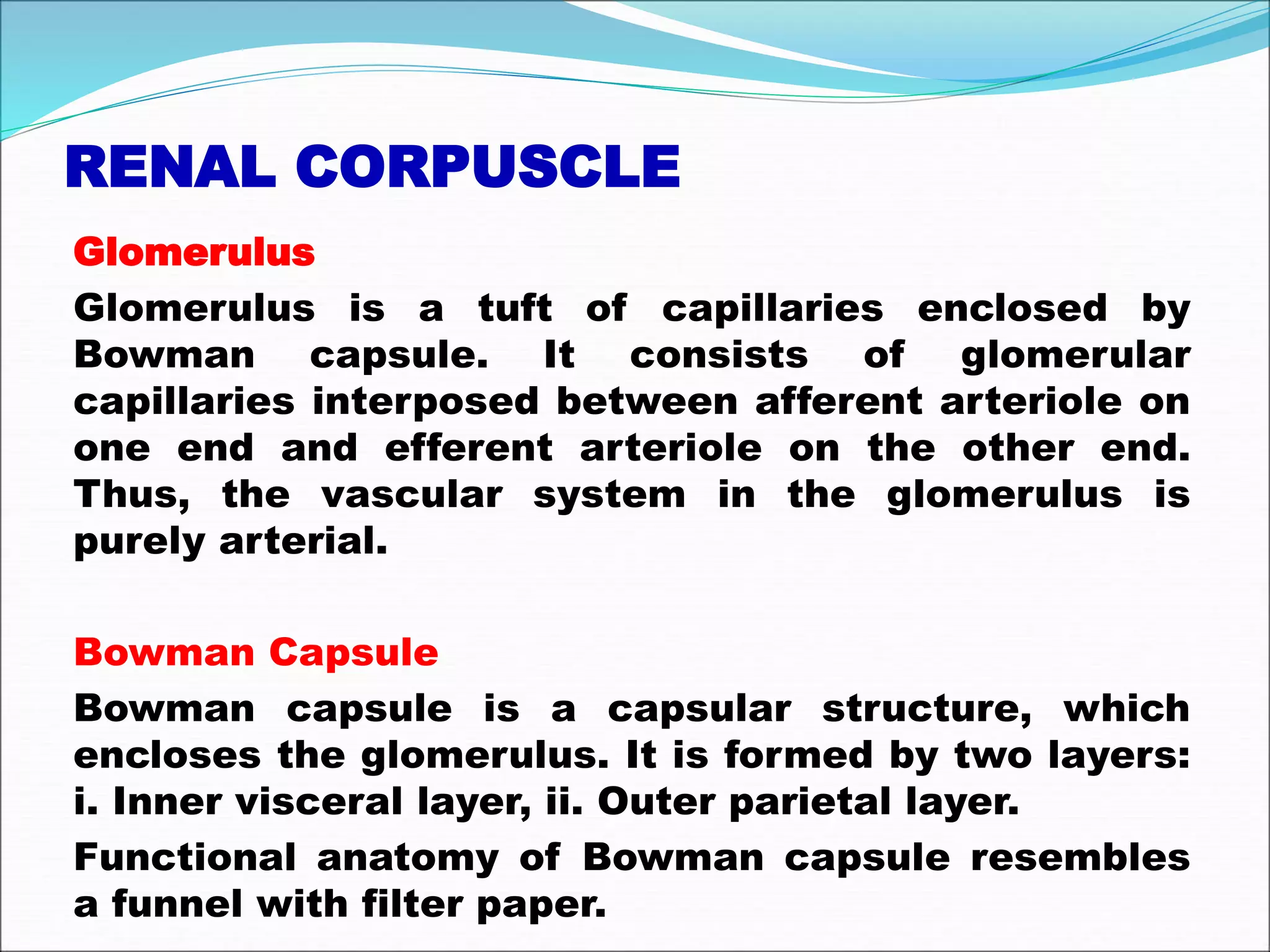 RENAL CORPUSCLE

Glomerulus

Glomerulus is a tuft of capillaries enclosed by Bowman capsule. It consists of glomerular capillaries interposed between afferent arteriole on one end and efferent arteriole on the other end. Thus, the vascular system in the glomerulus is purely arterial.

Bowman Capsule

Bowman capsule is a capsular structure, which encloses the glomerulus. It is formed by two layers: i. Inner visceral layer, ii. Outer parietal layer.

Functional anatomy of Bowman capsule resembles a funnel with filter paper.